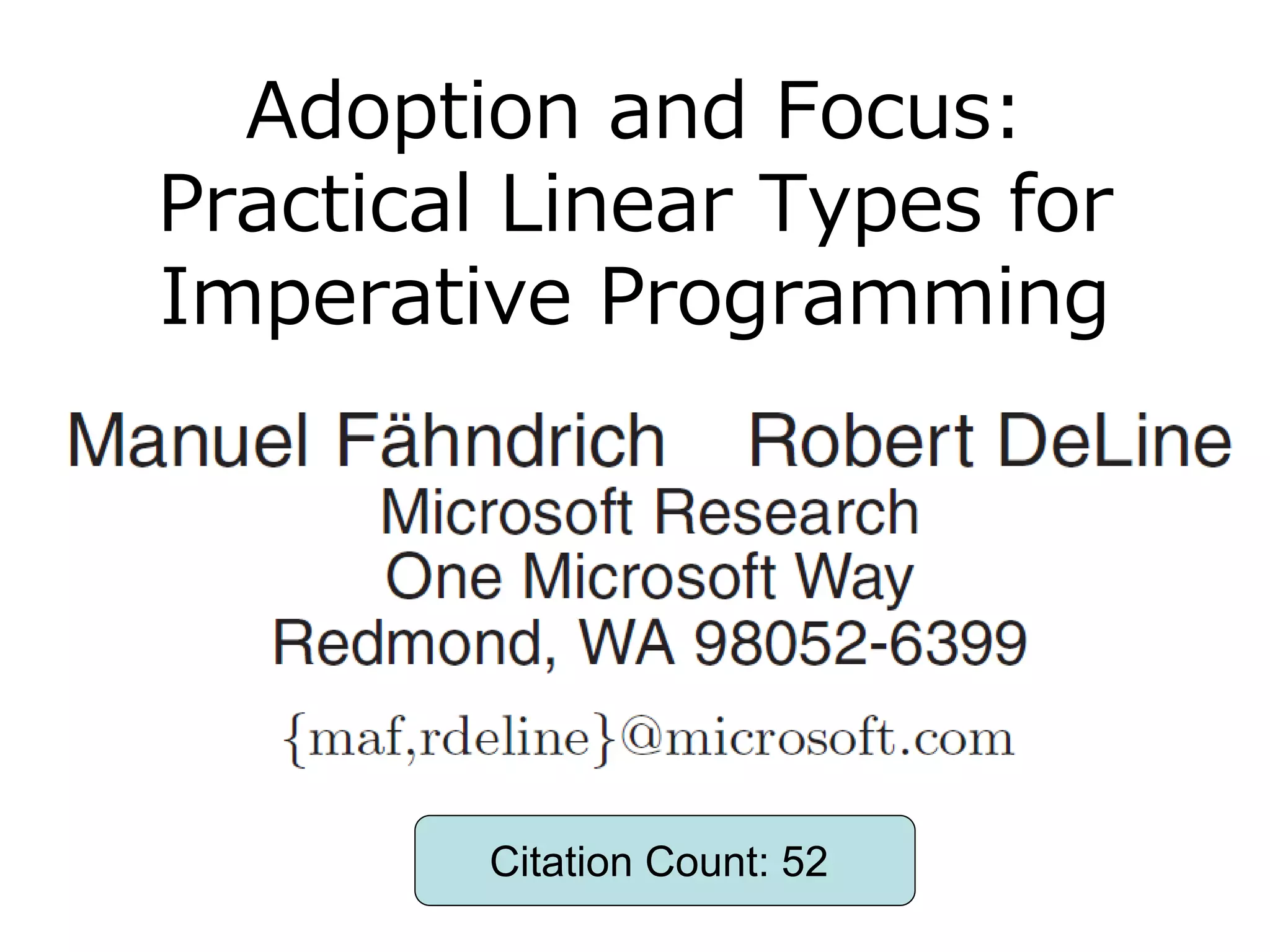 Adoption and Focus: Practical Linear Types for Imperative Programming

Manuel Fähndrich Robert DeLine
Microsoft Research
One Microsoft Way
Redmond, WA 98052-6399

{maf,rdeline}@microsoft.com

Citation Count: 52